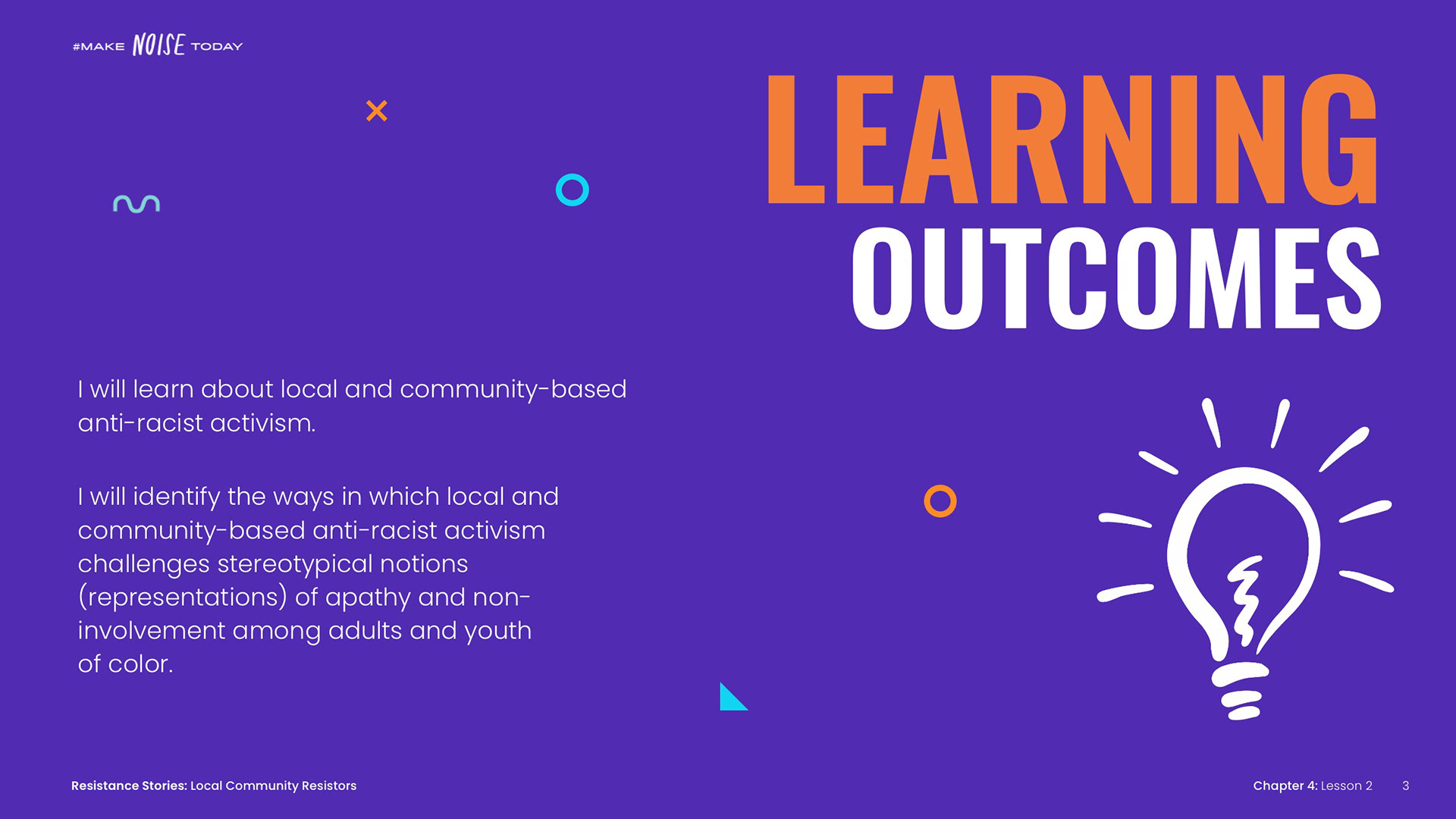 #MAKE NOISE TODAY

LEARNING OUTCOMES

I will learn about local and community-based anti-racist activism.

I will identify the ways in which local and community-based anti-racist activism challenges stereotypical notions (representations) of apathy and non-involvement among adults and youth of color.

Resistance Stories: Local Community Resistors

Chapter 4: Lesson 2 3